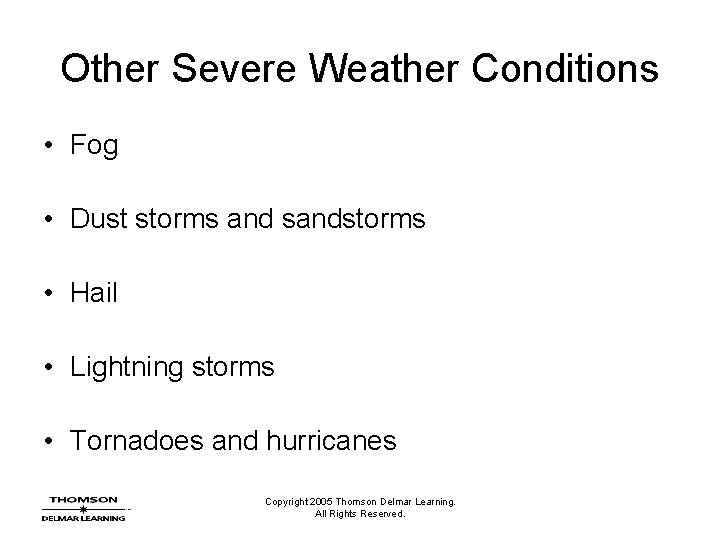 Other Severe Weather Conditions

• Fog

• Dust storms and sandstorms

• Hail

• Lightning storms

• Tornadoes and hurricanes

THOMSON
DELMAR LEARNING

Copyright 2005 Thomson Delmar Learning.
All Rights Reserved.